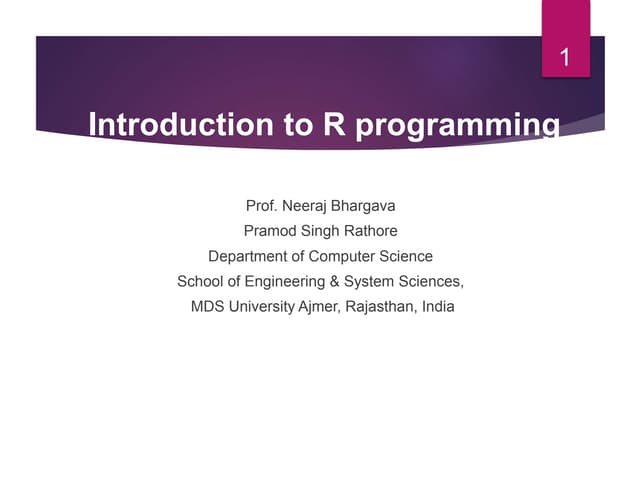 1

Introduction to R programming

Prof. Neeraj Bhargava
Pramod Singh Rathore
Department of Computer Science
School of Engineering & System Sciences,
MDS University Ajmer, Rajasthan, India